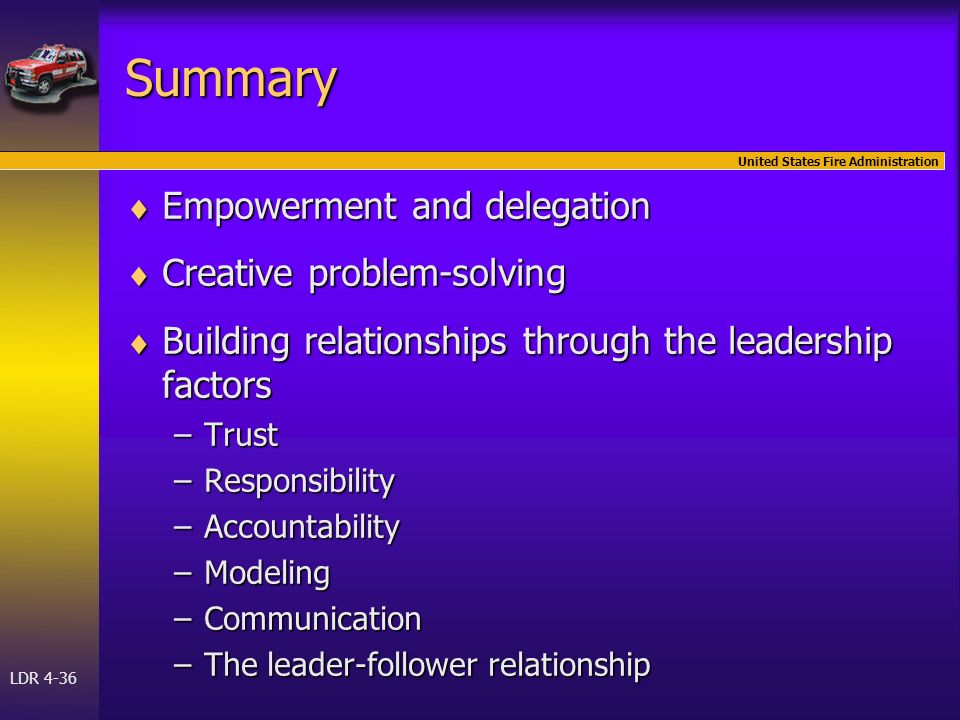 Summary

United States Fire Administration

♦ Empowerment and delegation

♦ Creative problem-solving

♦ Building relationships through the leadership factors

– Trust
– Responsibility
– Accountability
– Modeling
– Communication
– The leader-follower relationship

LDR 4-36